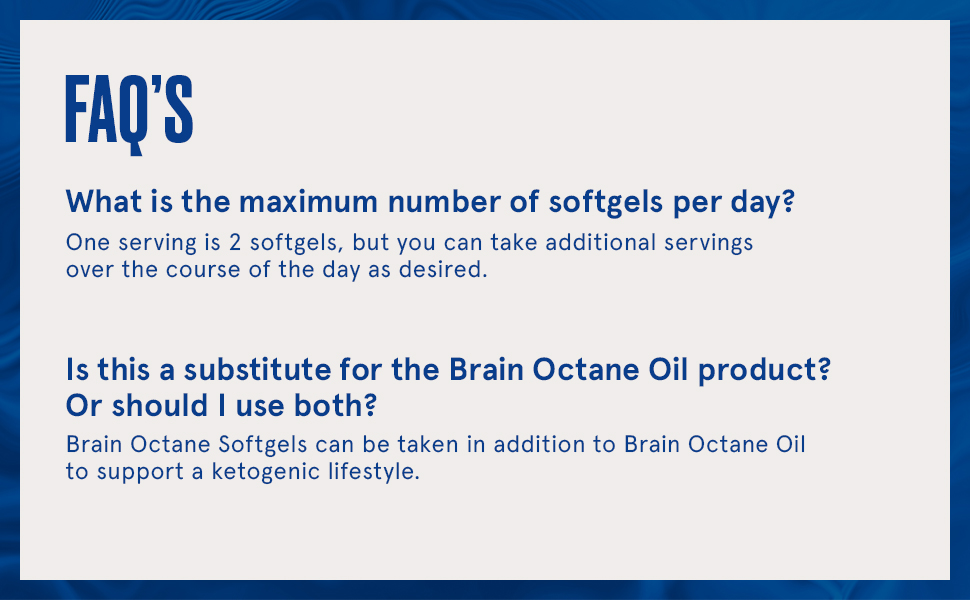 FAQ'S

What is the maximum number of softgels per day?

One serving is 2 softgels, but you can take additional servings over the course of the day as desired.

Is this a substitute for the Brain Octane Oil product? Or should I use both?

Brain Octane Softgels can be taken in addition to Brain Octane Oil to support a ketogenic lifestyle.